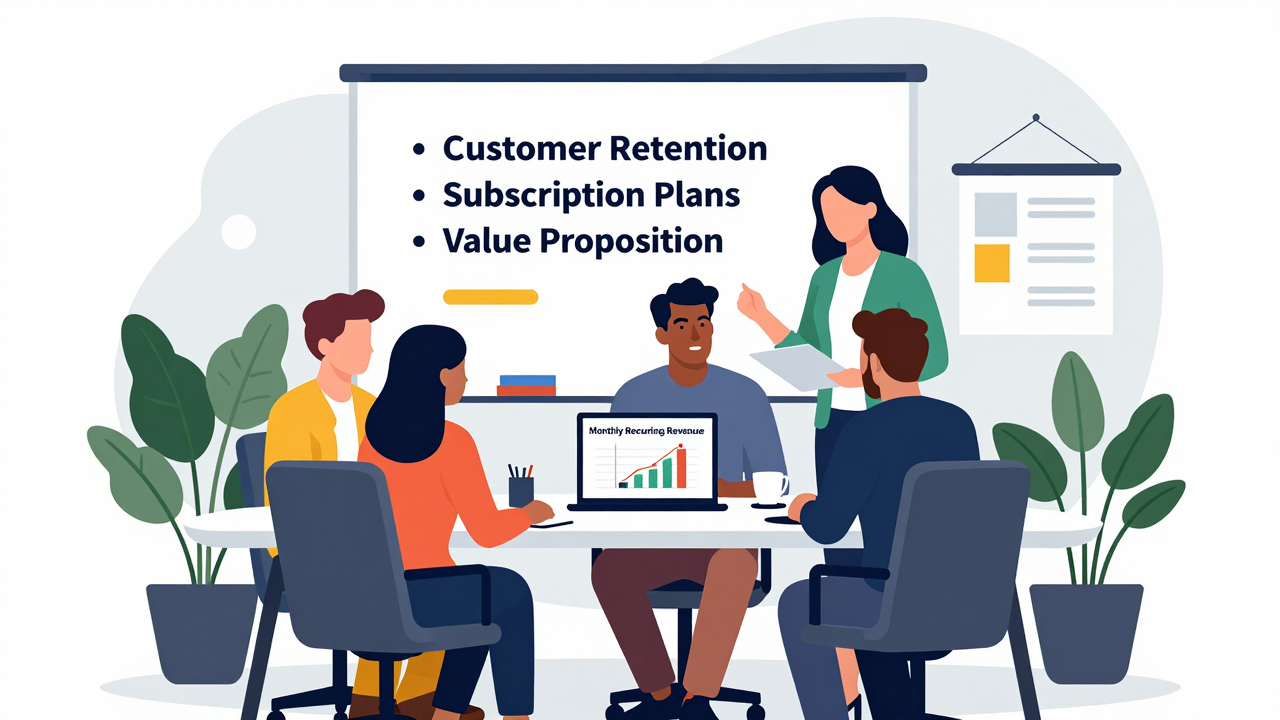 • Customer Retention
• Subscription Plans
• Value Proposition

Monthly Recuring Revenue